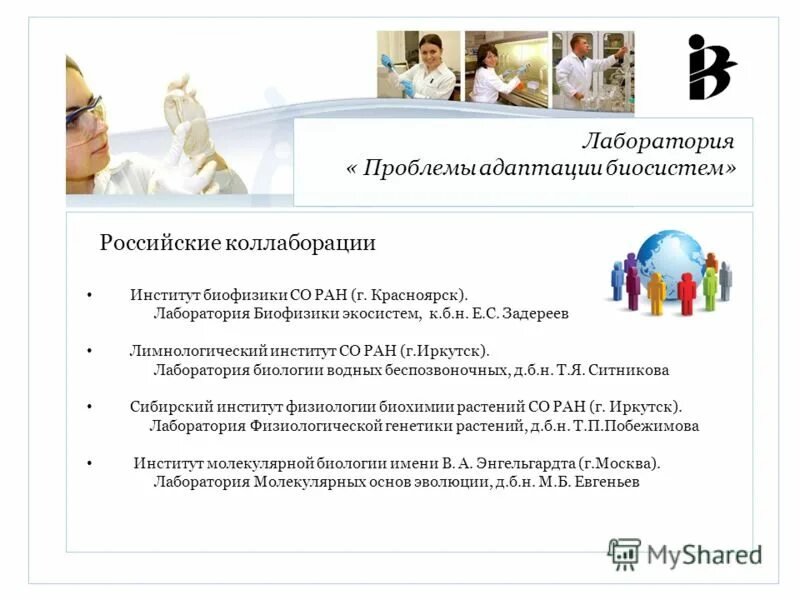 Лаборатория
« Проблемы адаптации биосистем»

Российские коллаборации

• Институт биофизики СО РАН (г. Красноярск).
Лаборатория Биофизики экосистем, к.б.н. Е.С. Задереев

• Лимнологический институт СО РАН (г.Иркутск).
Лаборатория биологии водных беспозвоночных, д.б.н. Т.Я. Ситникова

• Сибирский институт физиологии биохимии растений СО РАН (г. Иркутск).
Лаборатория Физиологической генетики растений, д.б.н. Т.П.Побежимова

• Институт молекулярной биологии имени В. А. Энгельгардта (г.Москва).
Лаборатория Молекулярных основ эволюции, д.б.н. М.Б. Евгеньев

MyShared